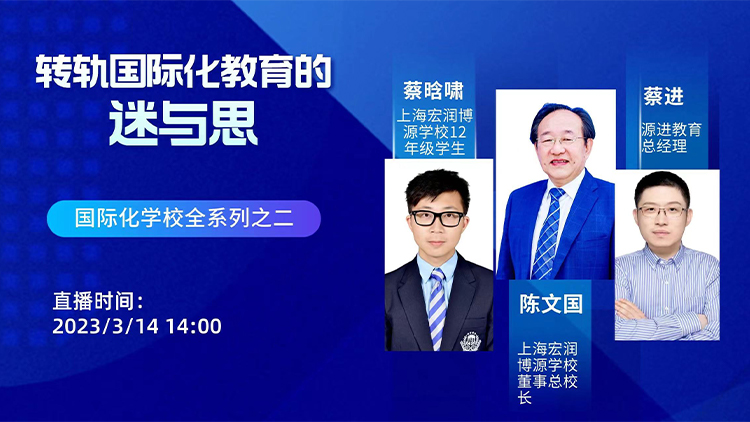 转轨国际化教育的
迷与思

国际化学校全系列之二

直播时间：
2023/3/14 14:00

蔡晗啸
上海宏润博源学校12年级学生

陈文国
上海宏润博源学校董事总校长

蔡进
源进教育总经理